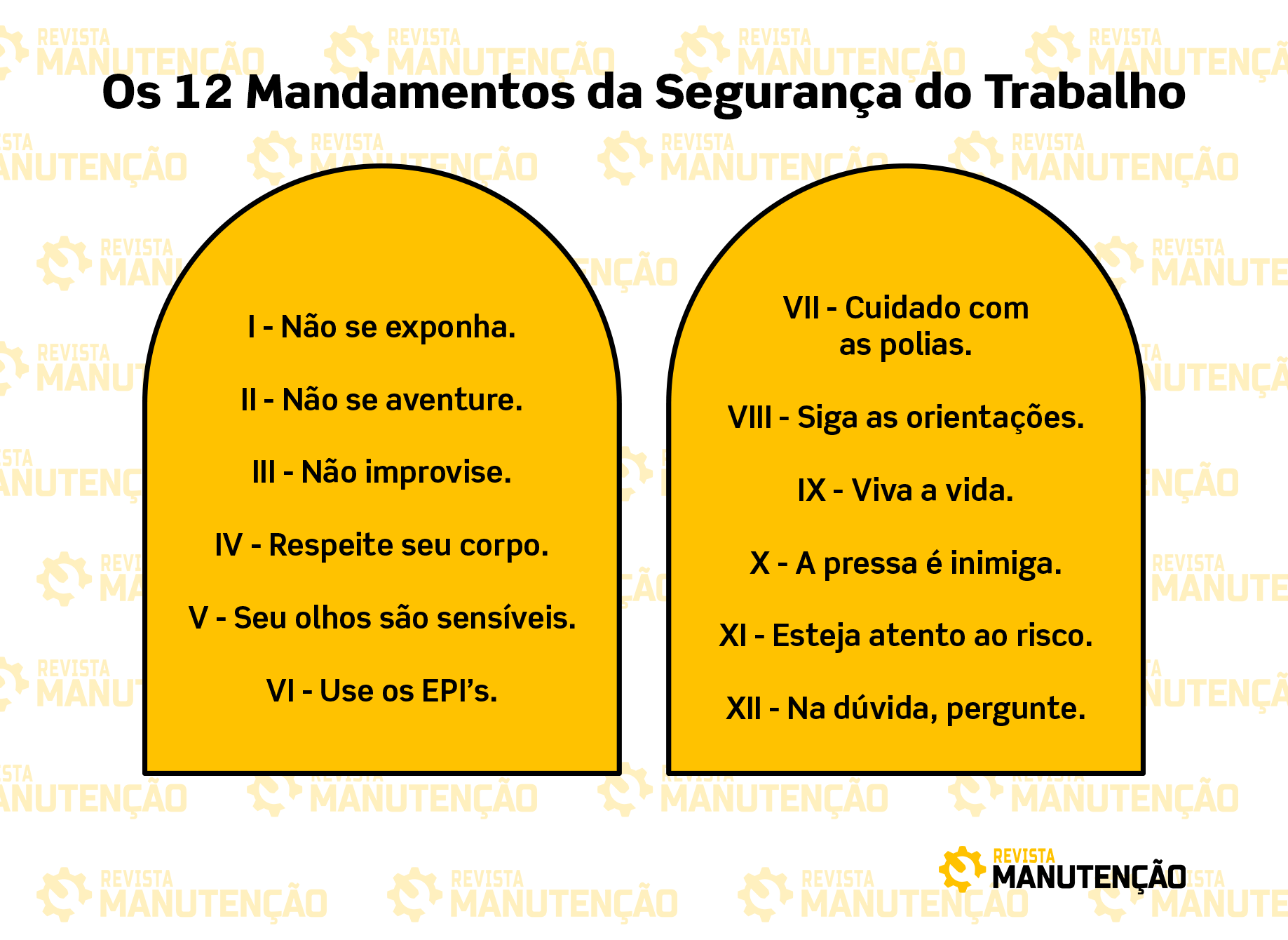 Os 12 Mandamentos da Segurança do Trabalho

I - Não se exponha.

II - Não se aventure.

III - Não improvise.

IV - Respeite seu corpo.

V - Seu olhos são sensíveis.

VI - Use os EPI's.

VII - Cuidado com as polias.

VIII - Siga as orientações.

IX - Viva a vida.

X - A pressa é inimiga.

XI - Esteja atento ao risco.

XII - Na dúvida, pergunte.

REVISTA MANUTENÇÃO